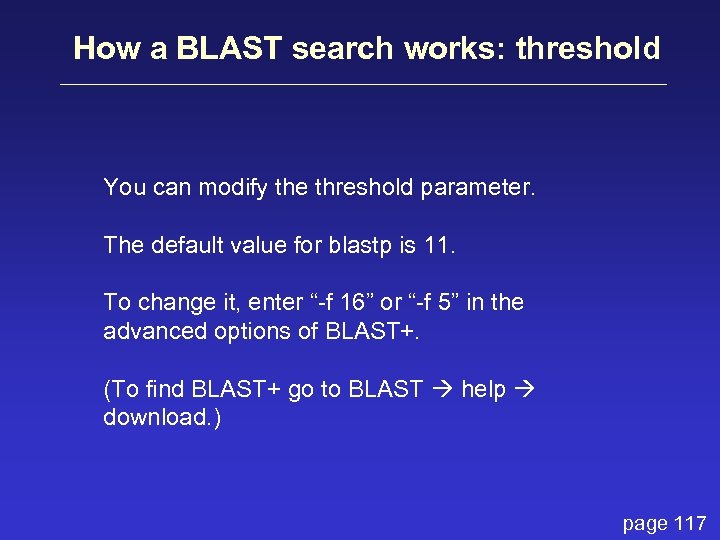 How a BLAST search works: threshold

You can modify the threshold parameter.

The default value for blastp is 11.

To change it, enter “-f 16” or “-f 5” in the advanced options of BLAST+.

(To find BLAST+ go to BLAST → help → download.)

page 117